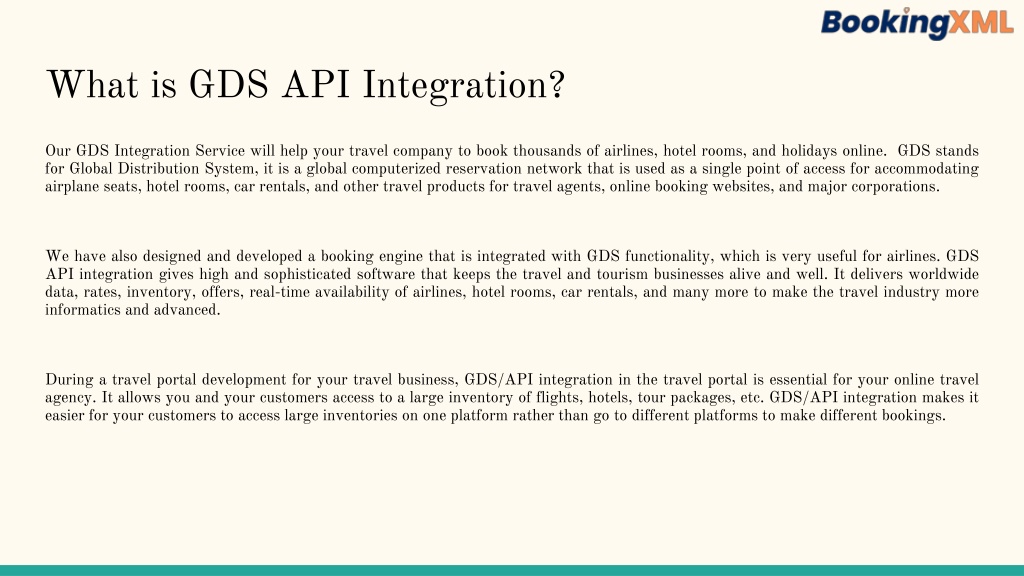 BookingXML

What is GDS API Integration?

Our GDS Integration Service will help your travel company to book thousands of airlines, hotel rooms, and holidays online. GDS stands for Global Distribution System, it is a global computerized reservation network that is used as a single point of access for accommodating airplane seats, hotel rooms, car rentals, and other travel products for travel agents, online booking websites, and major corporations.

We have also designed and developed a booking engine that is integrated with GDS functionality, which is very useful for airlines. GDS API integration gives high and sophisticated software that keeps the travel and tourism businesses alive and well. It delivers worldwide data, rates, inventory, offers, real-time availability of airlines, hotel rooms, car rentals, and many more to make the travel industry more informatics and advanced.

During a travel portal development for your travel business, GDS/API integration in the travel portal is essential for your online travel agency. It allows you and your customers access to a large inventory of flights, hotels, tour packages, etc. GDS/API integration makes it easier for your customers to access large inventories on one platform rather than go to different platforms to make different bookings.